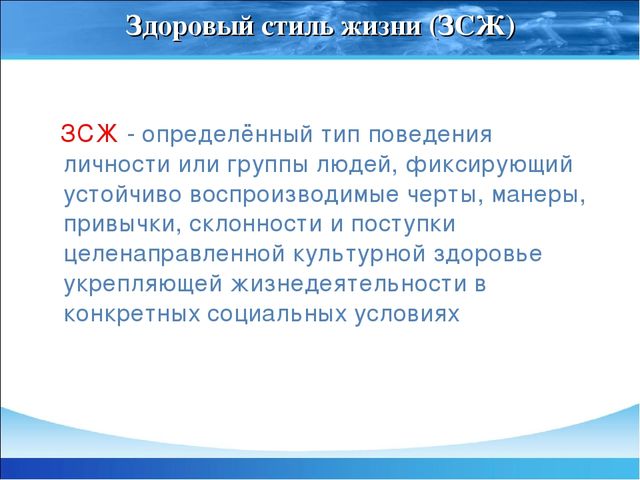 Здоровый стиль жизни (ЗСЖ)

ЗСЖ - определённый тип поведения личности или группы людей, фиксирующий устойчиво воспроизводимые черты, манеры, привычки, склонности и поступки целенаправленной культурной здоровье укрепляющей жизнедеятельности в конкретных социальных условиях